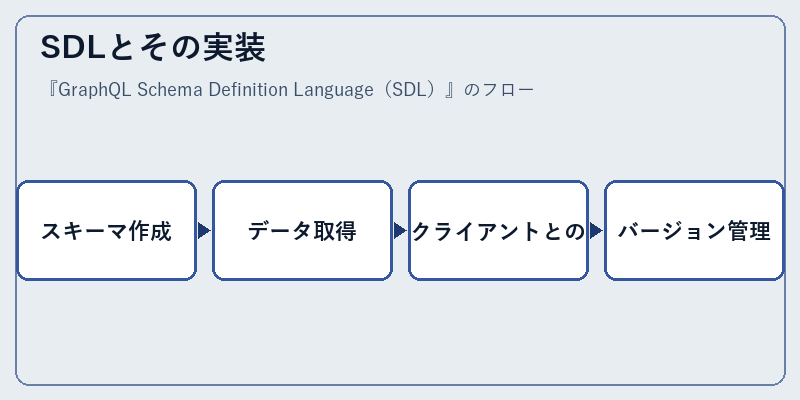 SDLとその実装

『GraphQL Schema Definition Language（SDL）』のフロー

スキーマ作成

データ取得

クライアントとの

バージョン管理